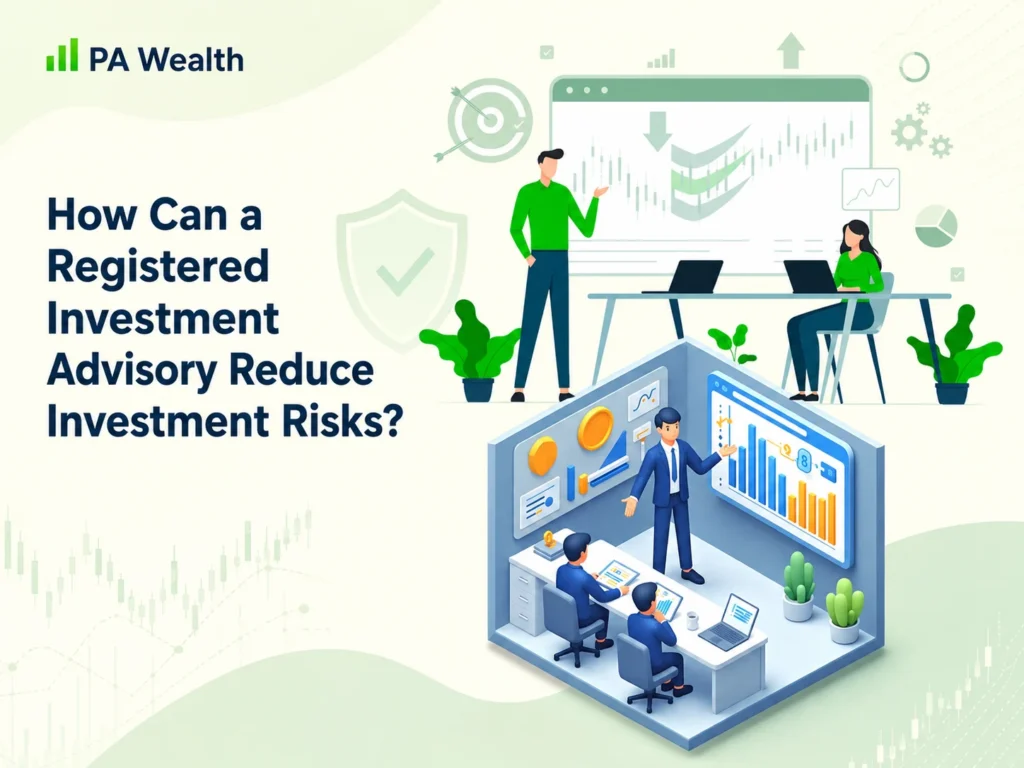 PA Wealth

How Can a Registered Investment Advisory Reduce Investment Risks?